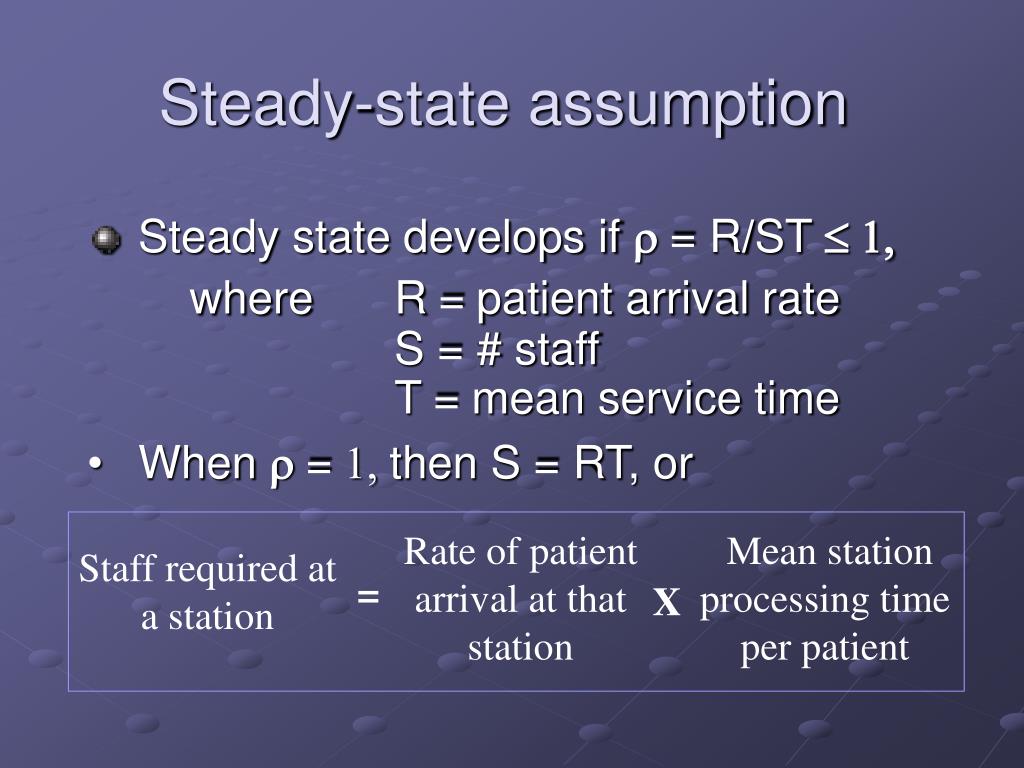 Steady-state assumption

Steady state develops if $\rho = R/ST \leq 1$,
where R = patient arrival rate
S = # staff
T = mean service time

• When $\rho = 1$, then S = RT, or

Staff required at a station = Rate of patient arrival at that station X Mean station processing time per patient